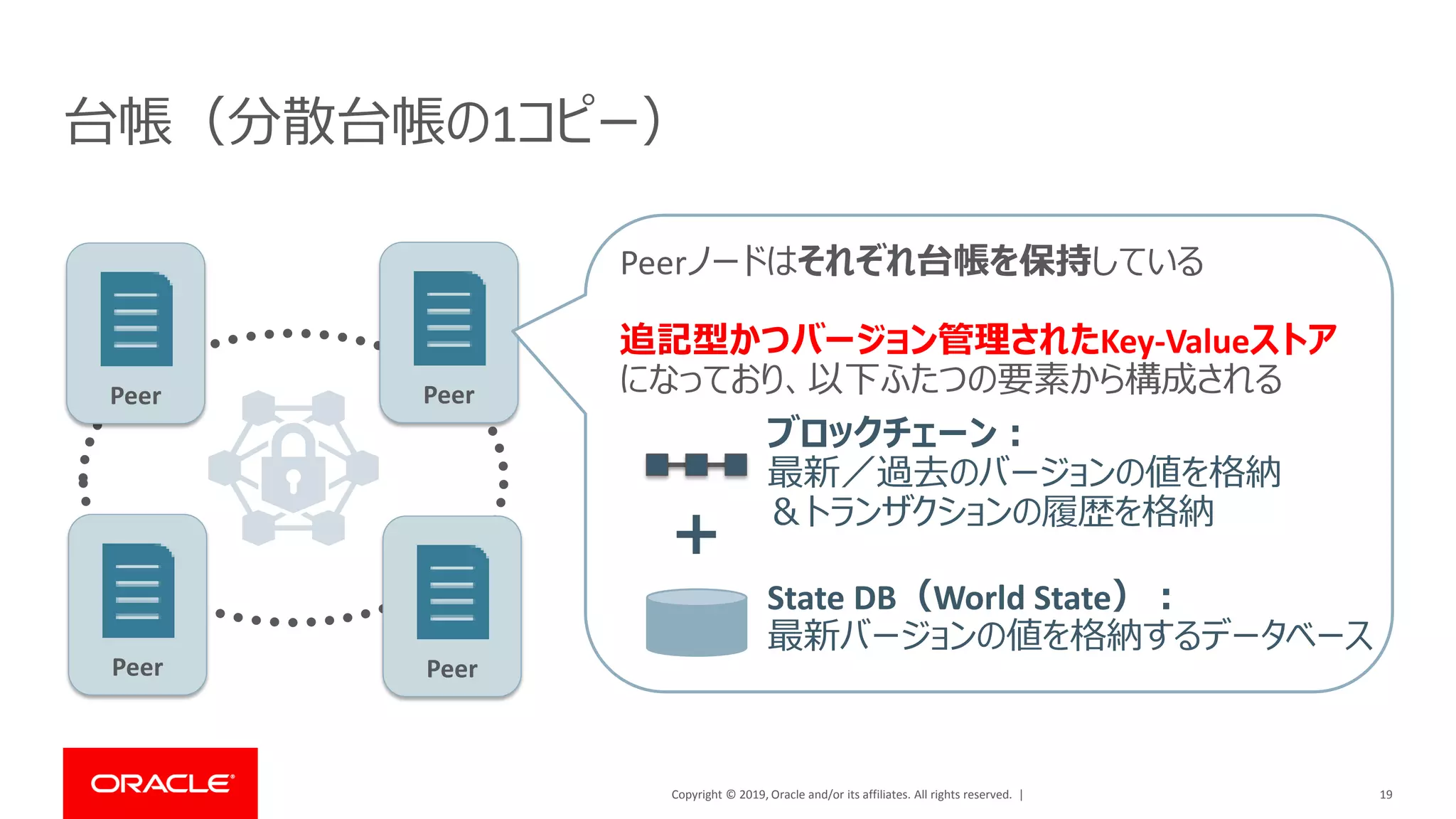 台帳（分散台帳の1コピー）

Peer

Peer

Peer

Peer

Peerノードはそれぞれ台帳を保持している

追記型かつバージョン管理されたKey-Valueストア
になっており、以下ふたつの要素から構成される

ブロックチェーン：
最新／過去のバージョンの値を格納
＆トランザクションの履歴を格納

+

State DB（World State）：
最新バージョンの値を格納するデータベース

ORACLE

Copyright © 2019, Oracle and/or its affiliates. All rights reserved. |

19